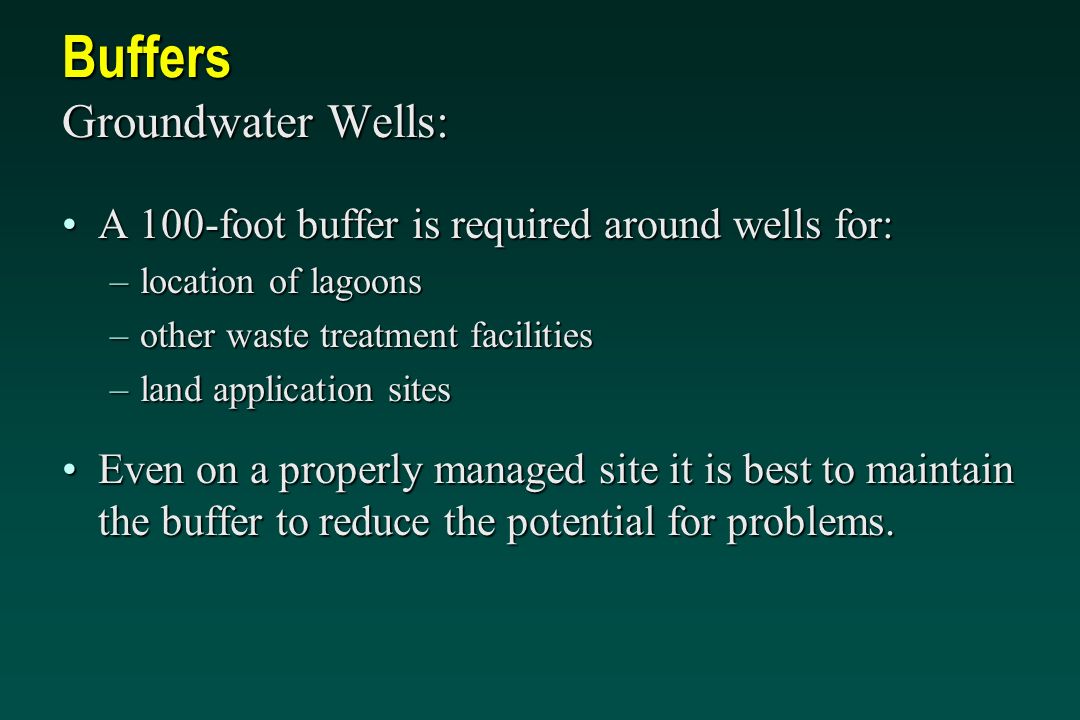 Buffers
Groundwater Wells:

• A 100-foot buffer is required around wells for:
– location of lagoons
– other waste treatment facilities
– land application sites

• Even on a properly managed site it is best to maintain the buffer to reduce the potential for problems.